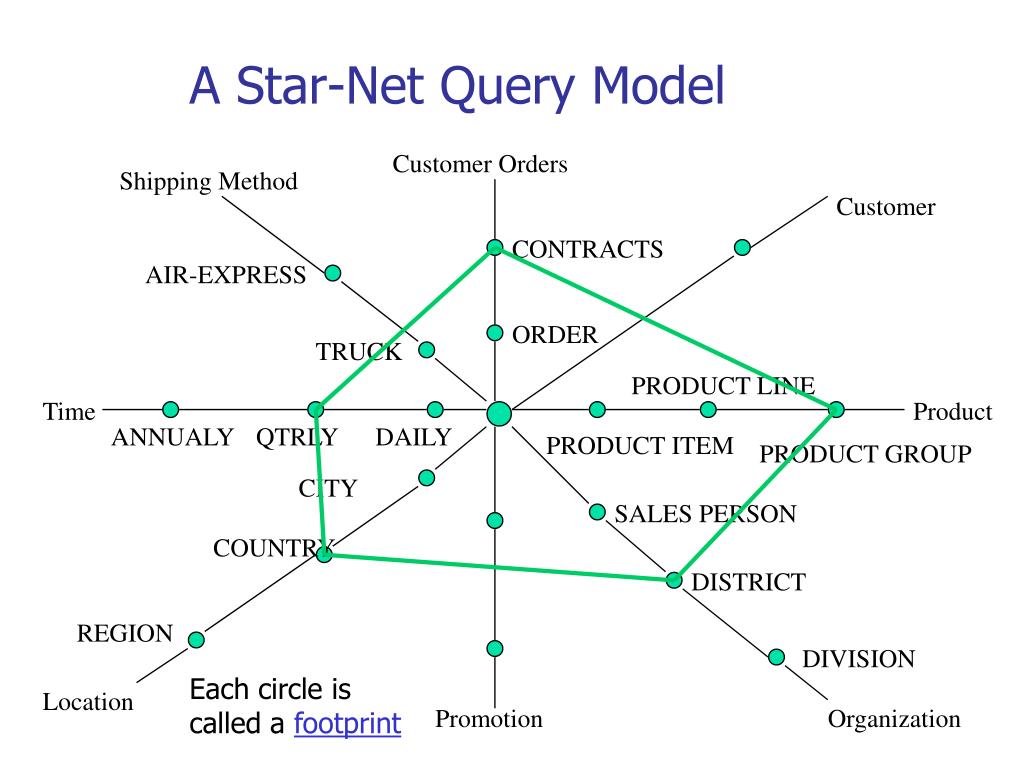 A Star-Net Query Model

Customer Orders

Shipping Method

Customer

CONTRACTS

AIR-EXPRESS

ORDER

TRUCK

PRODUCT LINE

Time

Product

ANNUALY

QTRLY

DAILY

PRODUCT ITEM

PRODUCT GROUP

CITY

SALES PERSON

COUNTRY

DISTRICT

REGION

DIVISION

Location

Each circle is called a footprint

Promotion

Organization